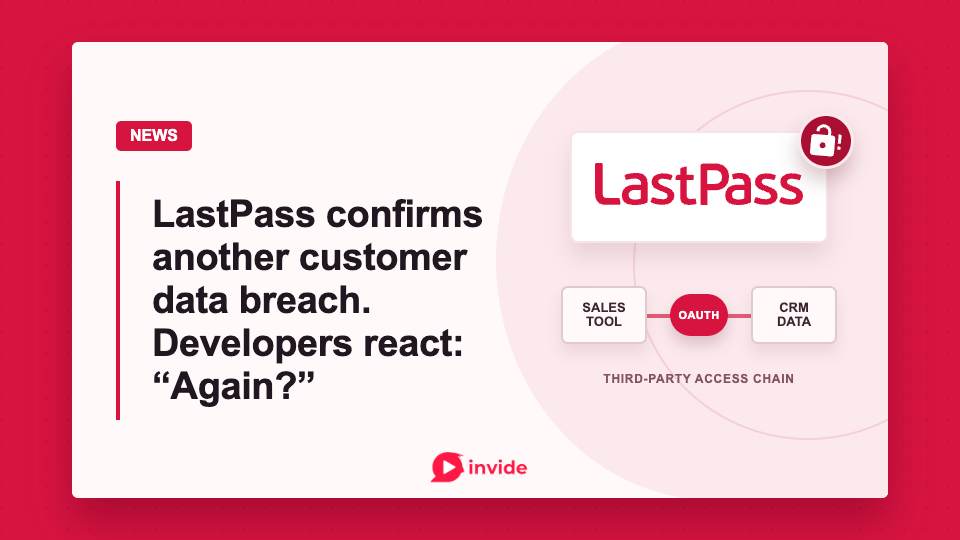 NEWS

LastPass confirms another customer data breach. Developers react: “Again?”

LastPass

SALES TOOL

OAUTH

CRM DATA

THIRD-PARTY ACCESS CHAIN

invide